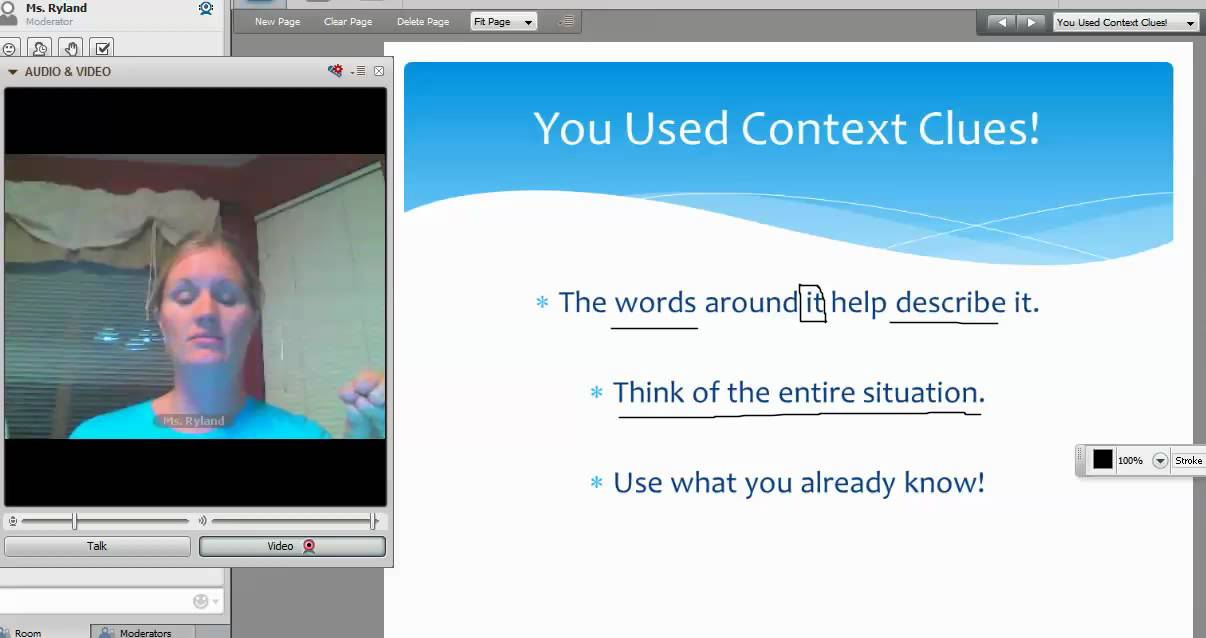 Ms. Ryland
Moderator

AUDIO & VIDEO

Ms. Ryland

Talk
Video

Room
Moderators

New Page
Clear Page
Delete Page
Fit Page

You Used Context Clues!

You Used Context Clues!

* The words around it help describe it.

* Think of the entire situation.

* Use what you already know!

100%
Stroke